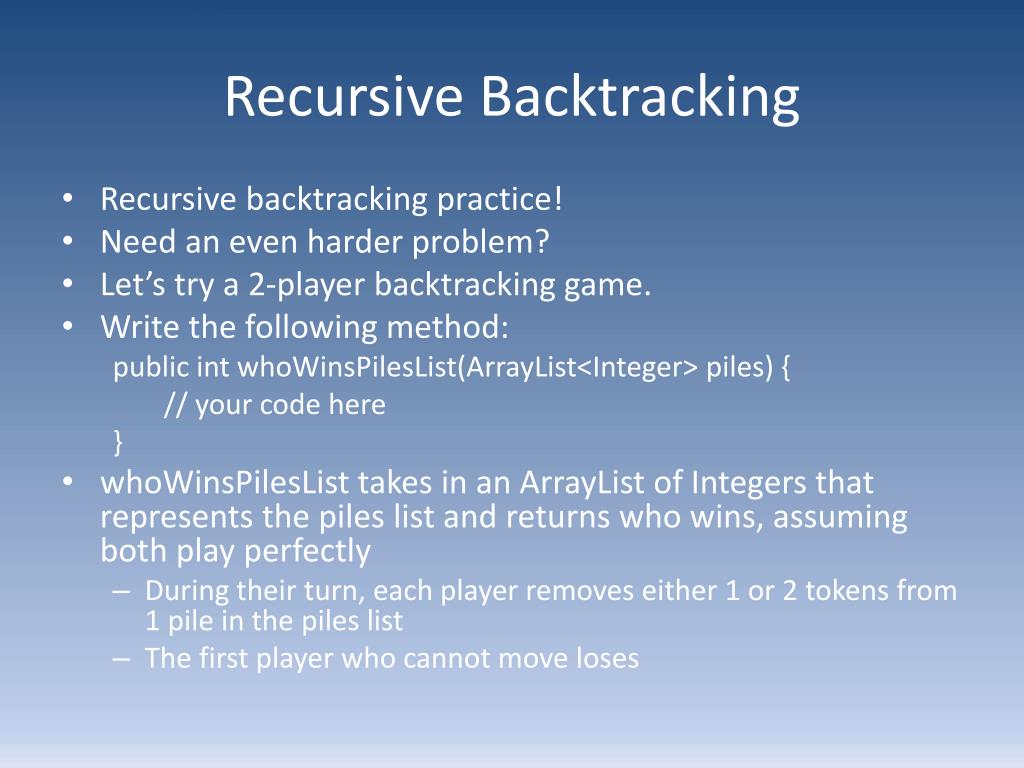 Recursive Backtracking

• Recursive backtracking practice!
• Need an even harder problem?
• Let’s try a 2-player backtracking game.
• Write the following method:
public int whoWinsPilesList(ArrayList<Integer> piles) {
// your code here
}
• whoWinsPilesList takes in an ArrayList of Integers that represents the piles list and returns who wins, assuming both play perfectly
– During their turn, each player removes either 1 or 2 tokens from 1 pile in the piles list
– The first player who cannot move loses